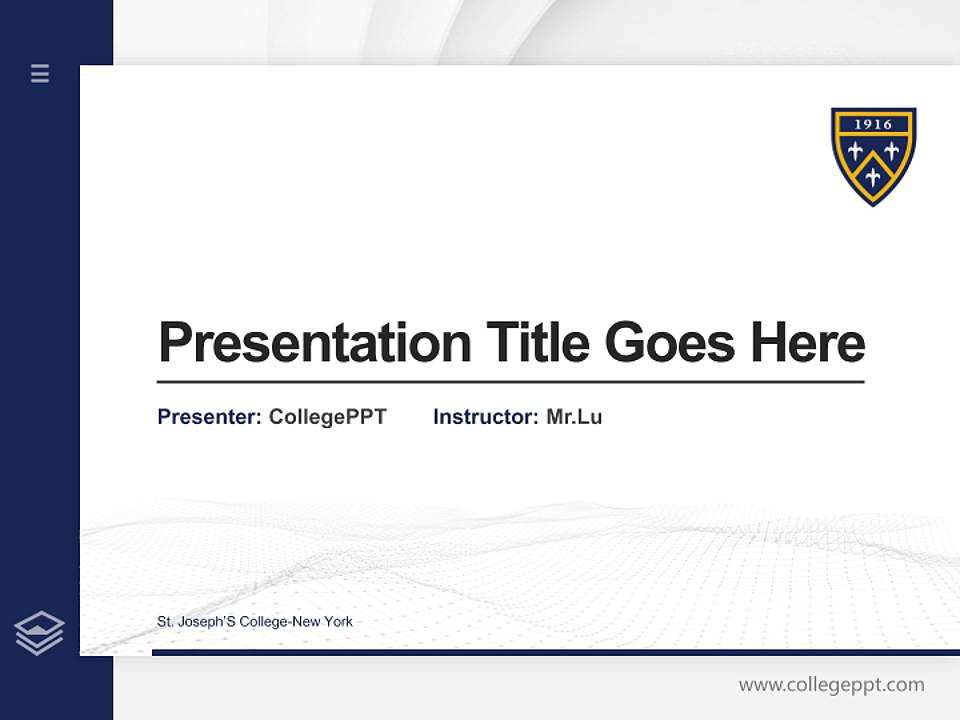 1916

Presentation Title Goes Here

Presenter: CollegePPT Instructor: Mr.Lu

St. Joseph'S College-New York

www.collegeppt.com